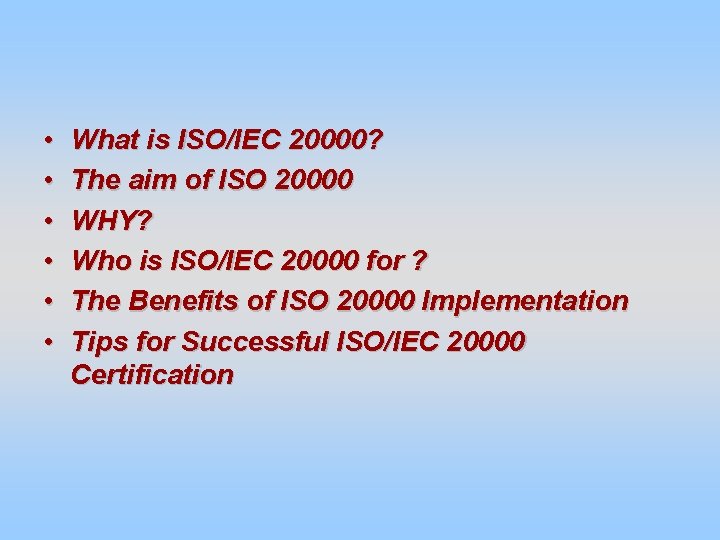 • What is ISO/IEC 20000?
• The aim of ISO 20000
• WHY?
• Who is ISO/IEC 20000 for ?
• The Benefits of ISO 20000 Implementation
• Tips for Successful ISO/IEC 20000 Certification